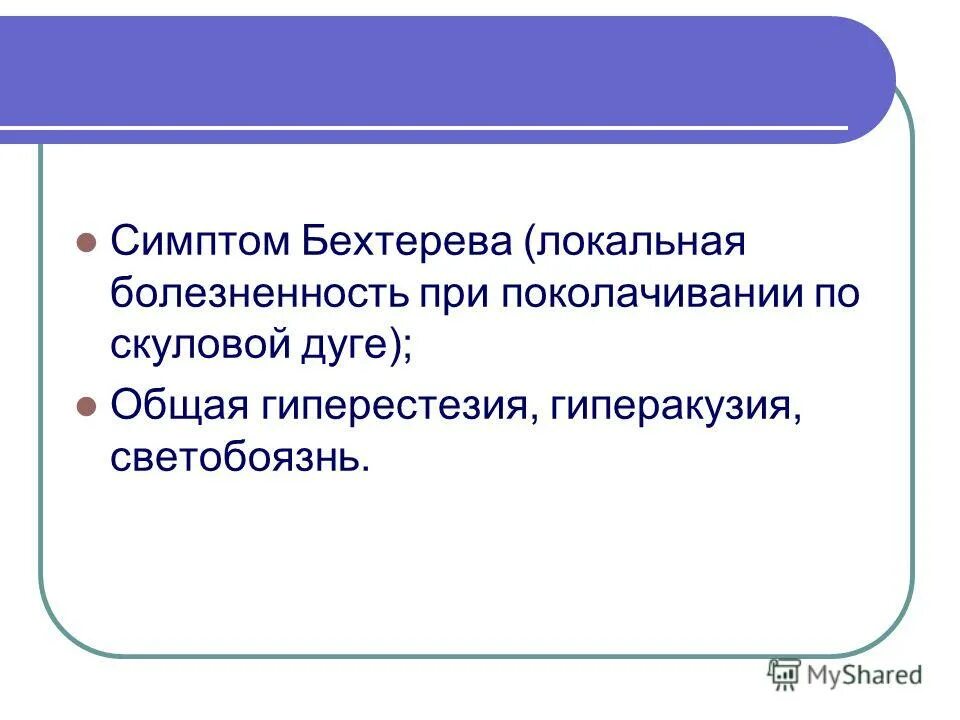 Симптом Бехтерева (локальная болезненность при поколачивании по скуловой дуге);

Общая гиперестезия, гиперакузия, светобоязнь.

MyShared